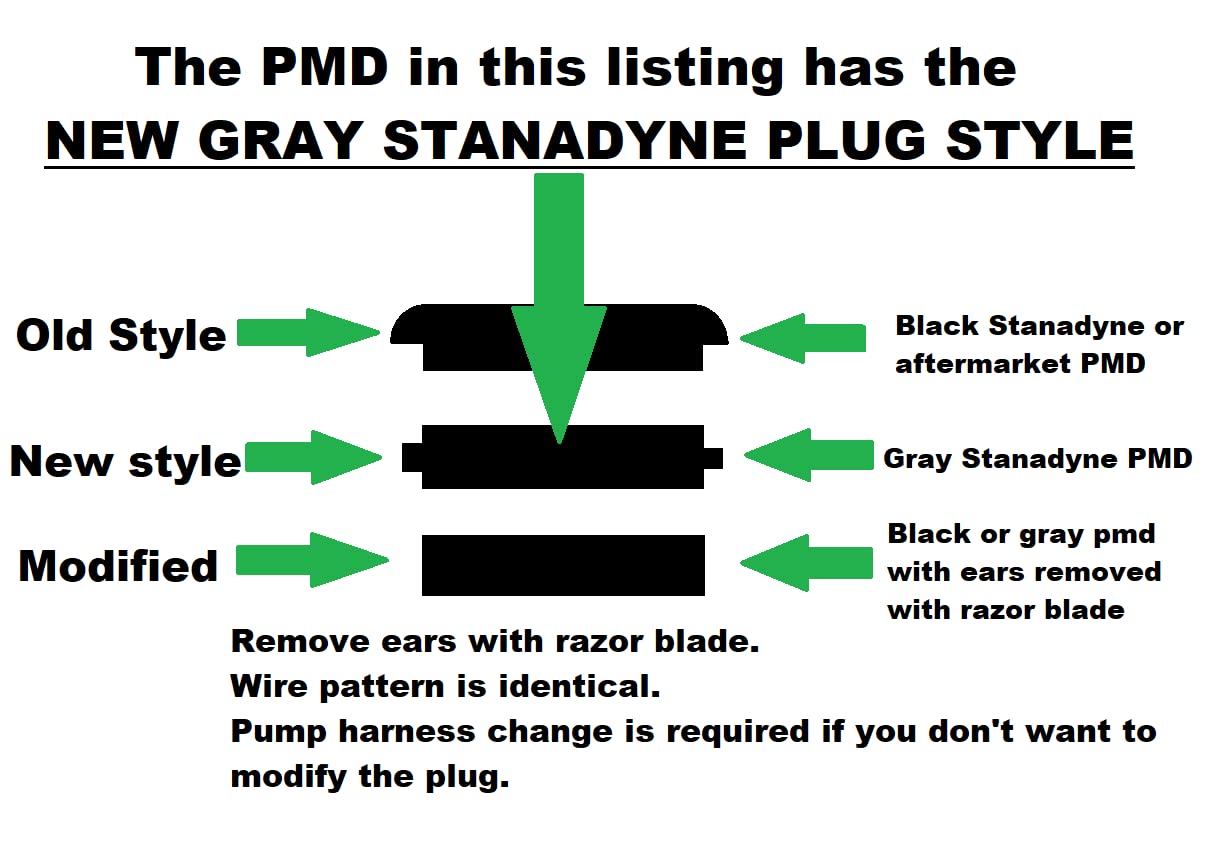 The PMD in this listing has the
NEW GRAY STANADYNE PLUG STYLE

Old Style

Black Stanadyne or aftermarket PMD

New style

Gray Stanadyne PMD

Modified

Black or gray pmd with ears removed with razor blade

Remove ears with razor blade.
Wire pattern is identical.
Pump harness change is required if you don't want to modify the plug.